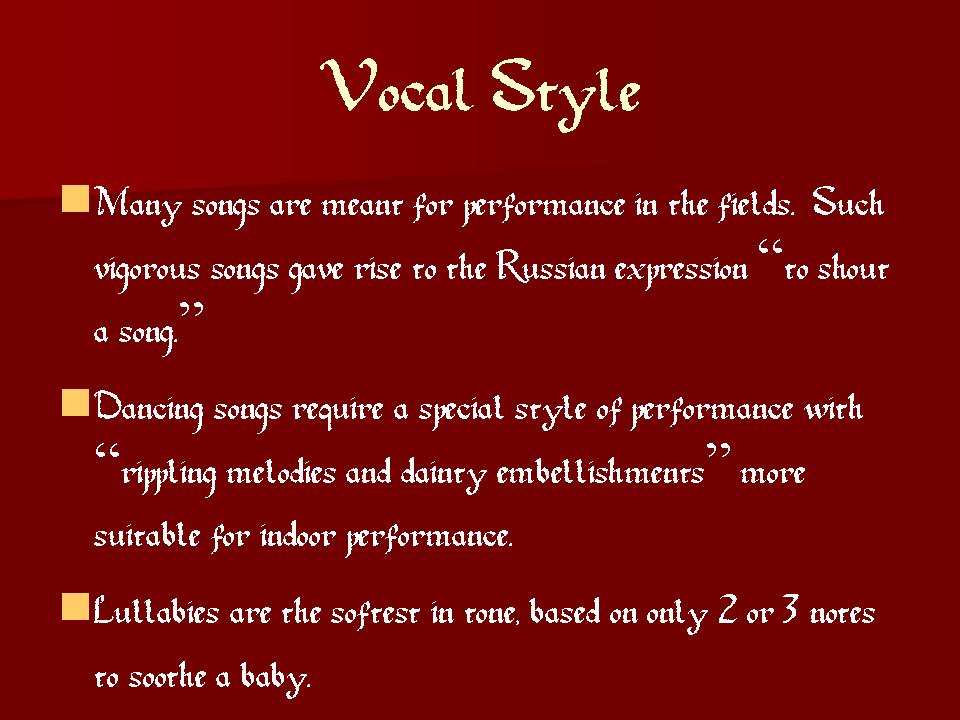 Vocal Style

Many songs are meant for performance in the fields. Such vigorous songs gave rise to the Russian expression "to shout a song."

Dancing songs require a special style of performance with "rippling melodies and dainty embellishments" more suitable for indoor performance.

Lullabies are the softest in tone, based on only 2 or 3 notes to soothe a baby.